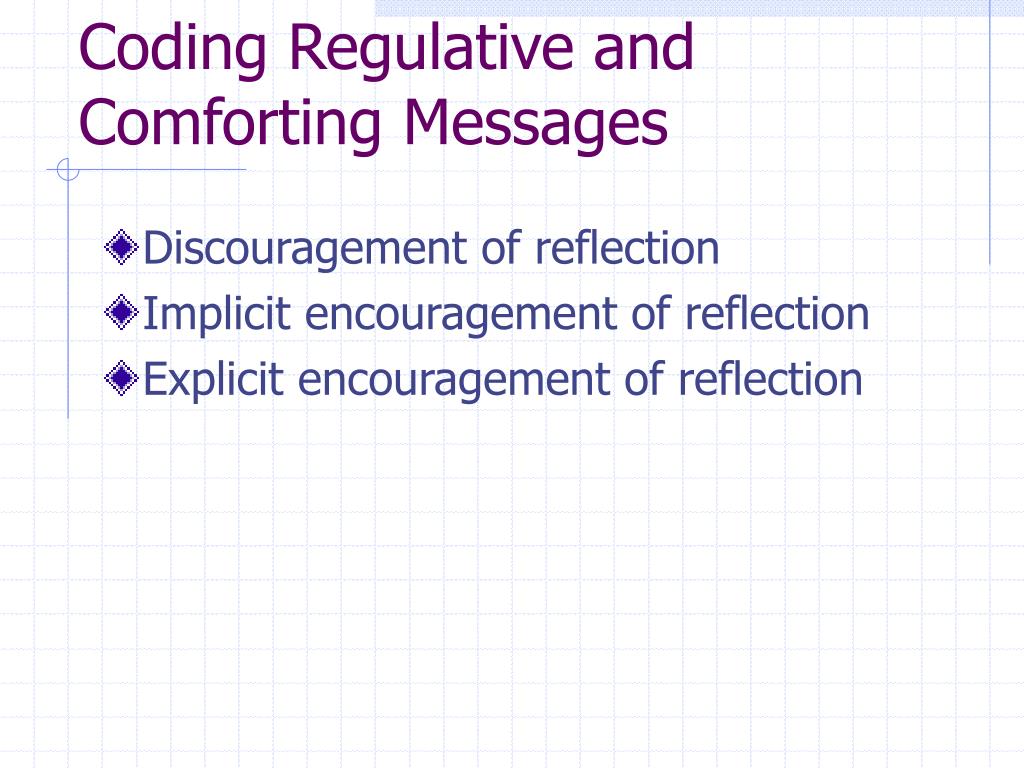 Coding Regulative and Comforting Messages

Discouragement of reflection
Implicit encouragement of reflection
Explicit encouragement of reflection